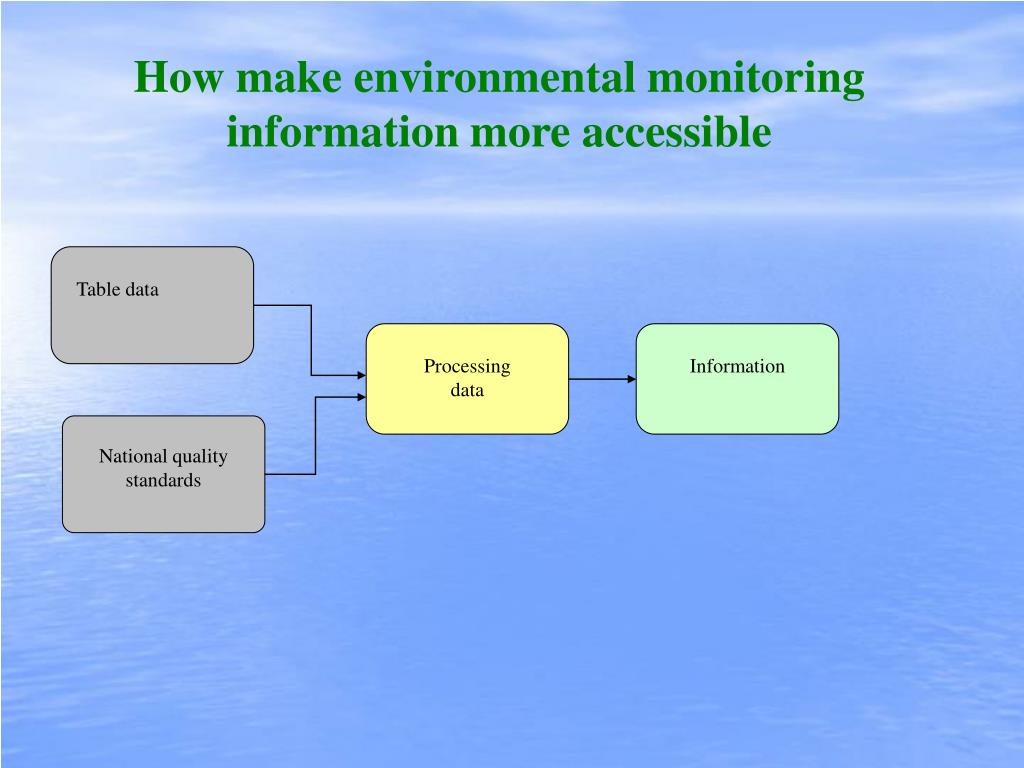 How make environmental monitoring information more accessible

Table data

National quality standards

Processing data

Information